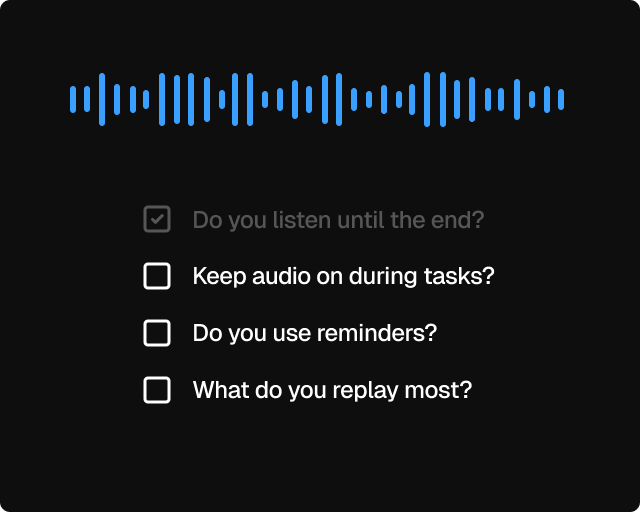 Do you listen until the end?

Keep audio on during tasks?

Do you use reminders?

What do you replay most?